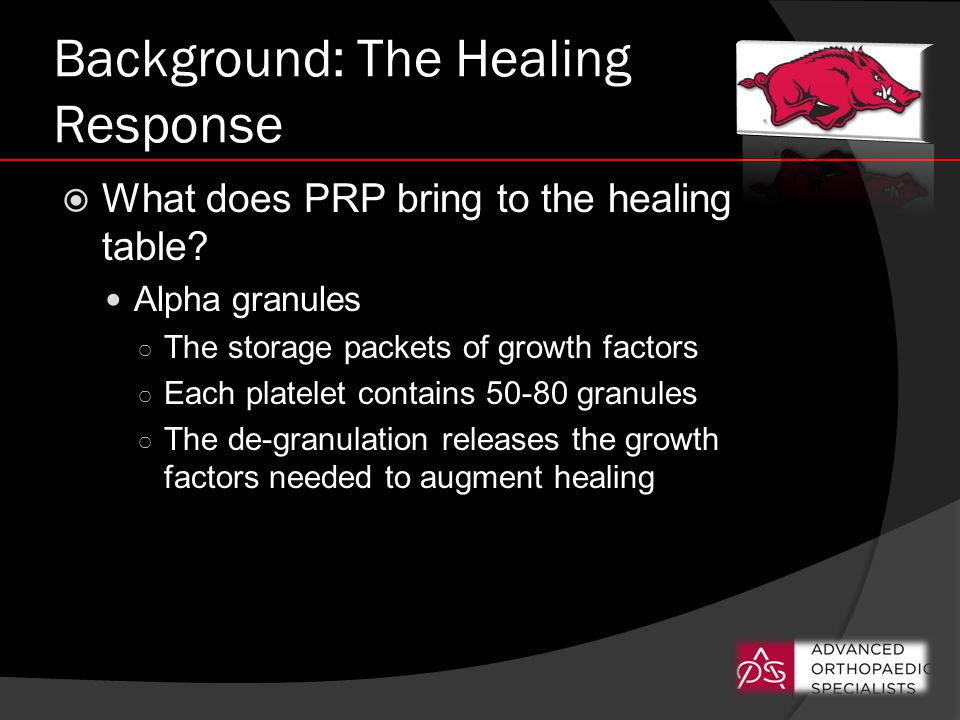 Background: The Healing Response

What does PRP bring to the healing table?

Alpha granules

The storage packets of growth factors

Each platelet contains 50-80 granules

The de-granulation releases the growth factors needed to augment healing

ADVANCED ORTHOPAEDIC SPECIALISTS